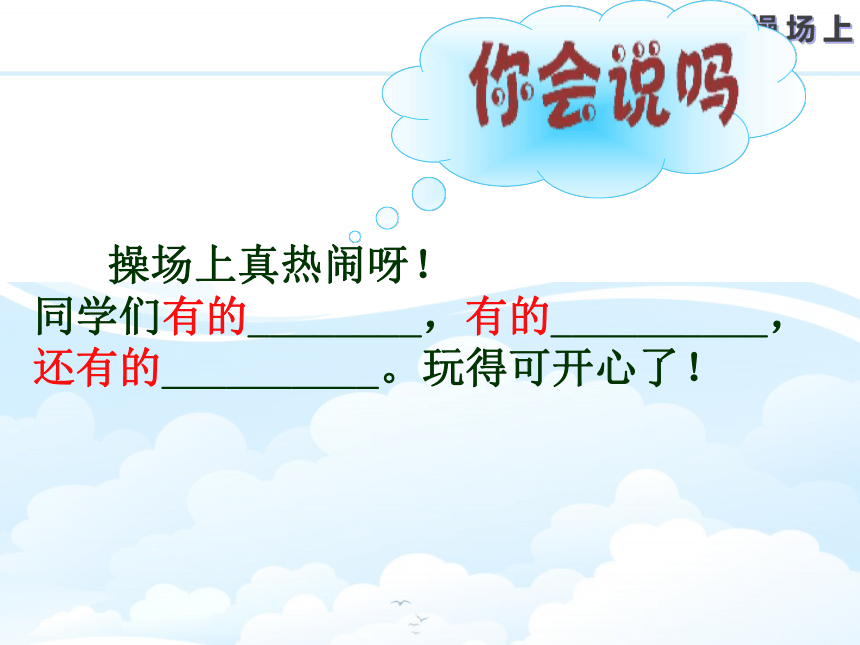 操场上

你会说吗

操场上真热闹呀！
同学们有的________，有的__________，还有的__________。玩得可开心了！